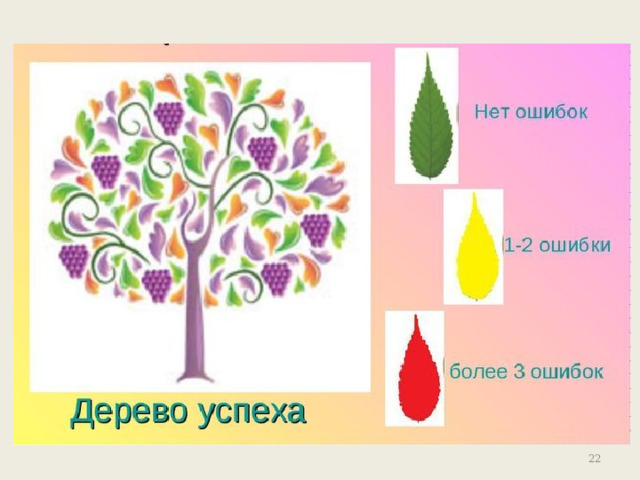 Нет ошибок

1-2 ошибки

более 3 ошибок

Дерево успеха

22